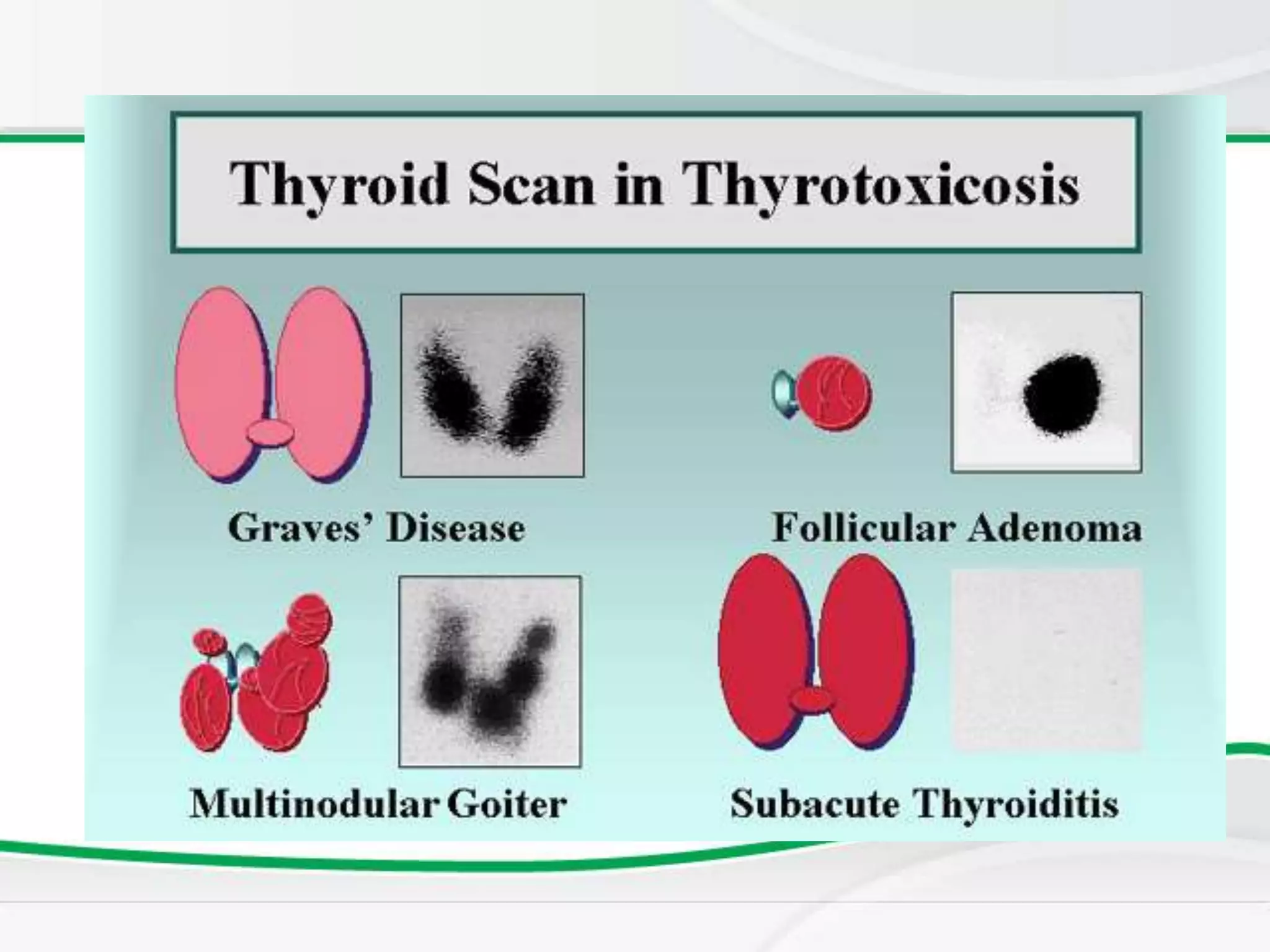 Thyroid Scan in Thyrotoxicosis

Graves' Disease

Follicular Adenoma

Multinodular Goiter

Subacute Thyroiditis